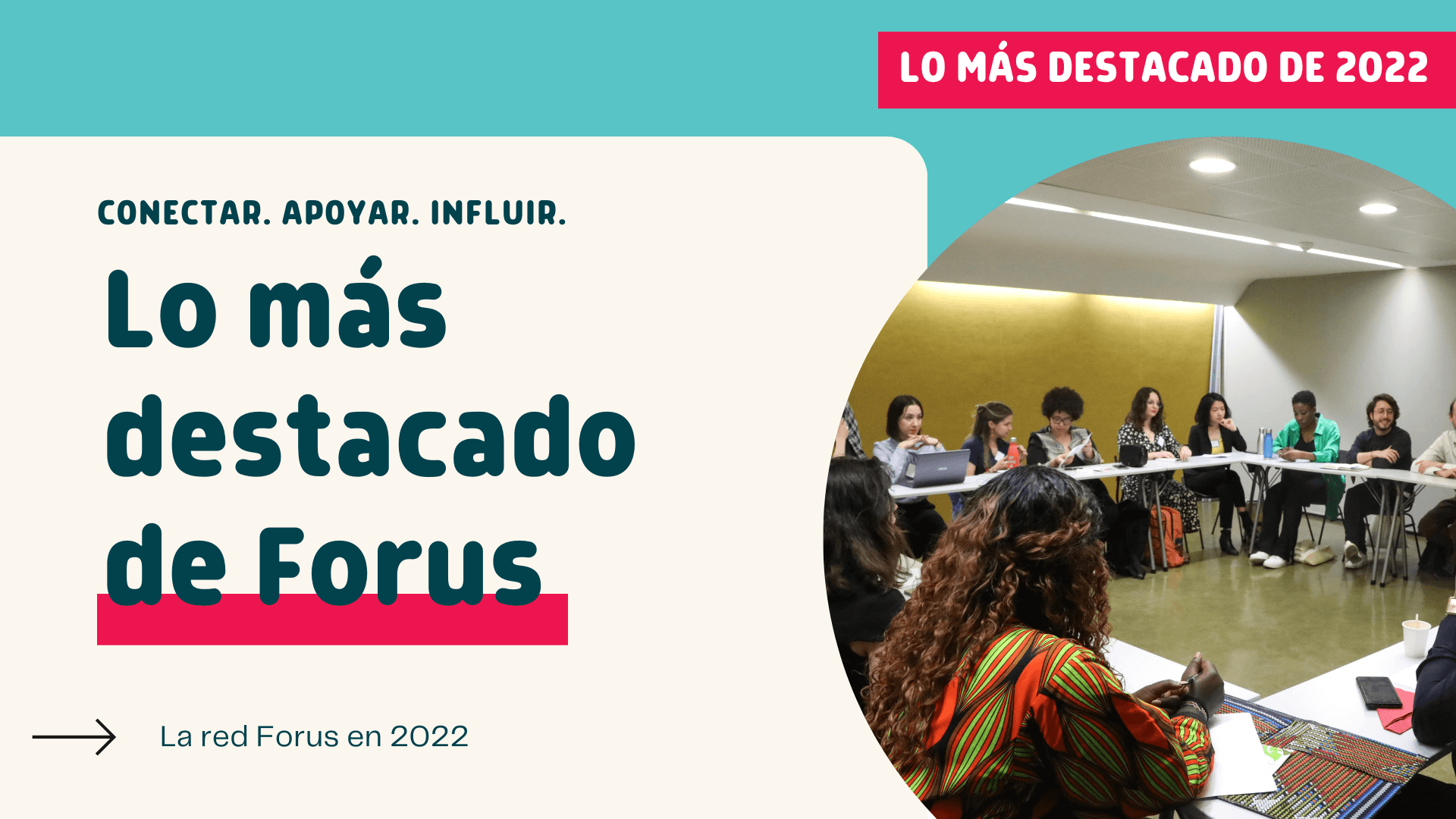 LO MÁS DESTACADO DE 2022

CONECTAR. APOYAR. INFLUIR.

Lo más destacado de Forus

La red Forus en 2022